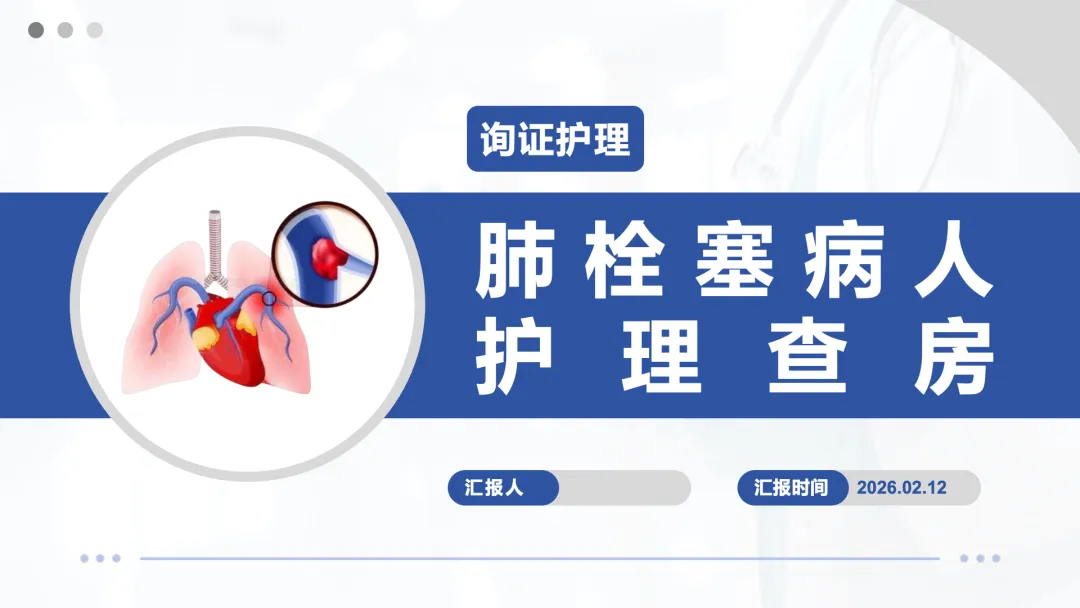 询证护理

肺栓塞病人
护理查房

汇报人

汇报时间 2026.02.12